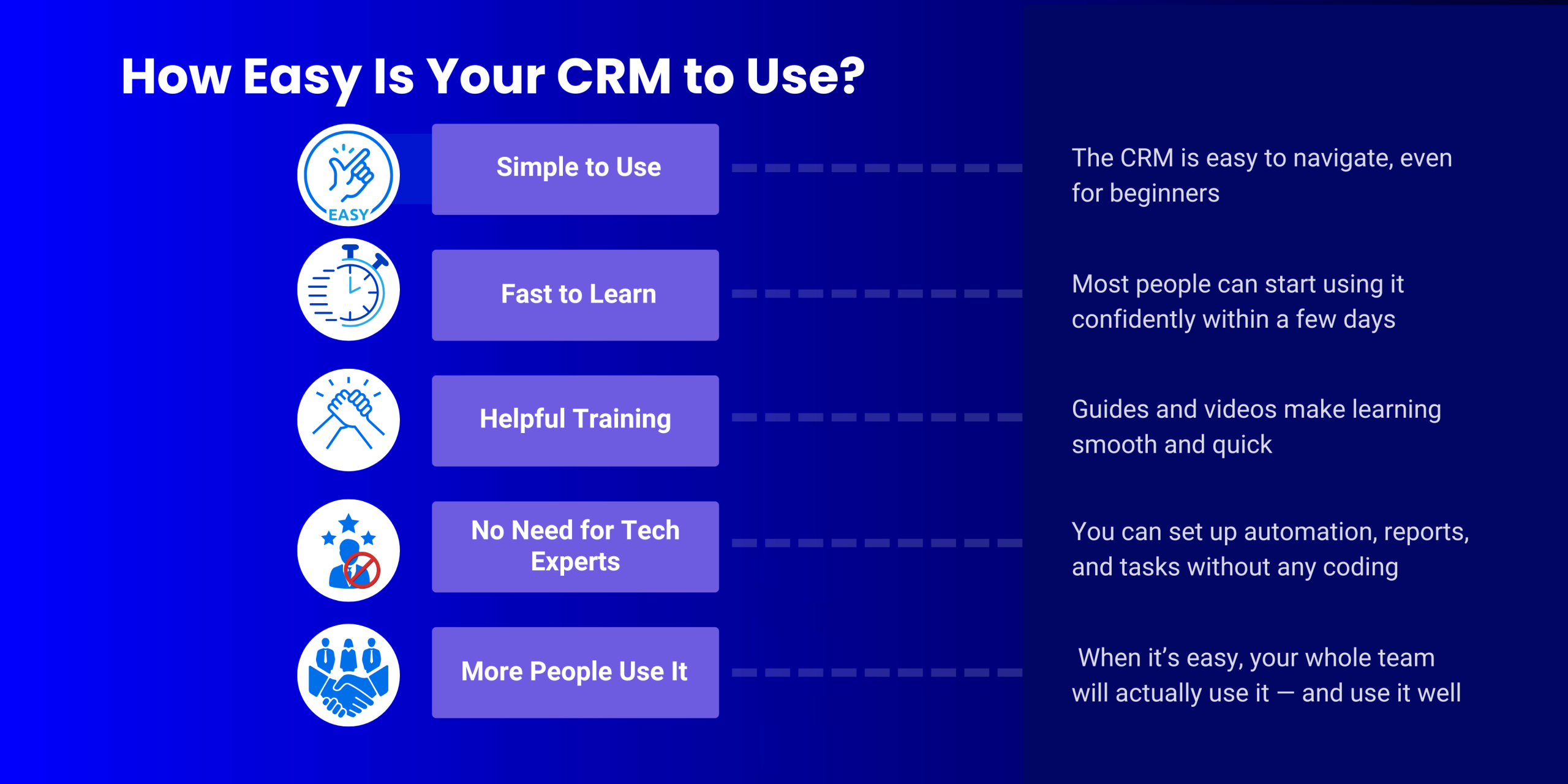 How Easy Is Your CRM to Use?

EASY

Simple to Use

The CRM is easy to navigate, even for beginners

Fast to Learn

Most people can start using it confidently within a few days

Helpful Training

Guides and videos make learning smooth and quick

No Need for Tech Experts

You can set up automation, reports, and tasks without any coding

More People Use It

When it's easy, your whole team will actually use it — and use it well